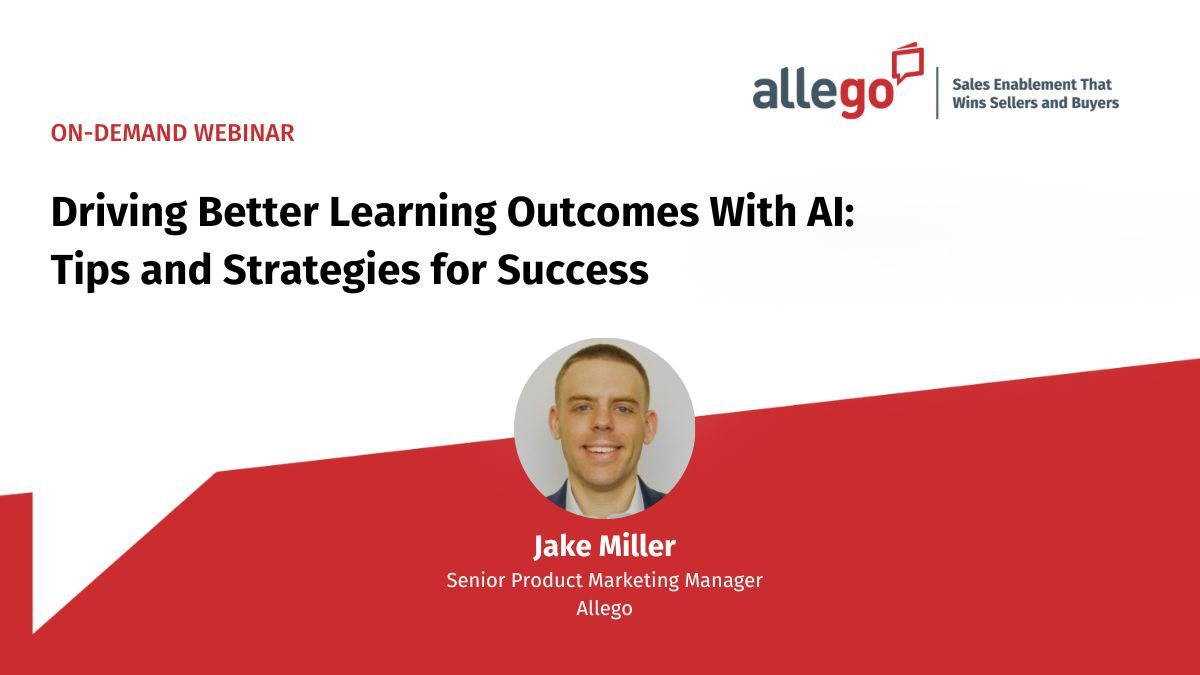 allego
Sales Enablement That Wins Sellers and Buyers

ON-DEMAND WEBINAR

Driving Better Learning Outcomes With AI: Tips and Strategies for Success

Jake Miller
Senior Product Marketing Manager
Allego